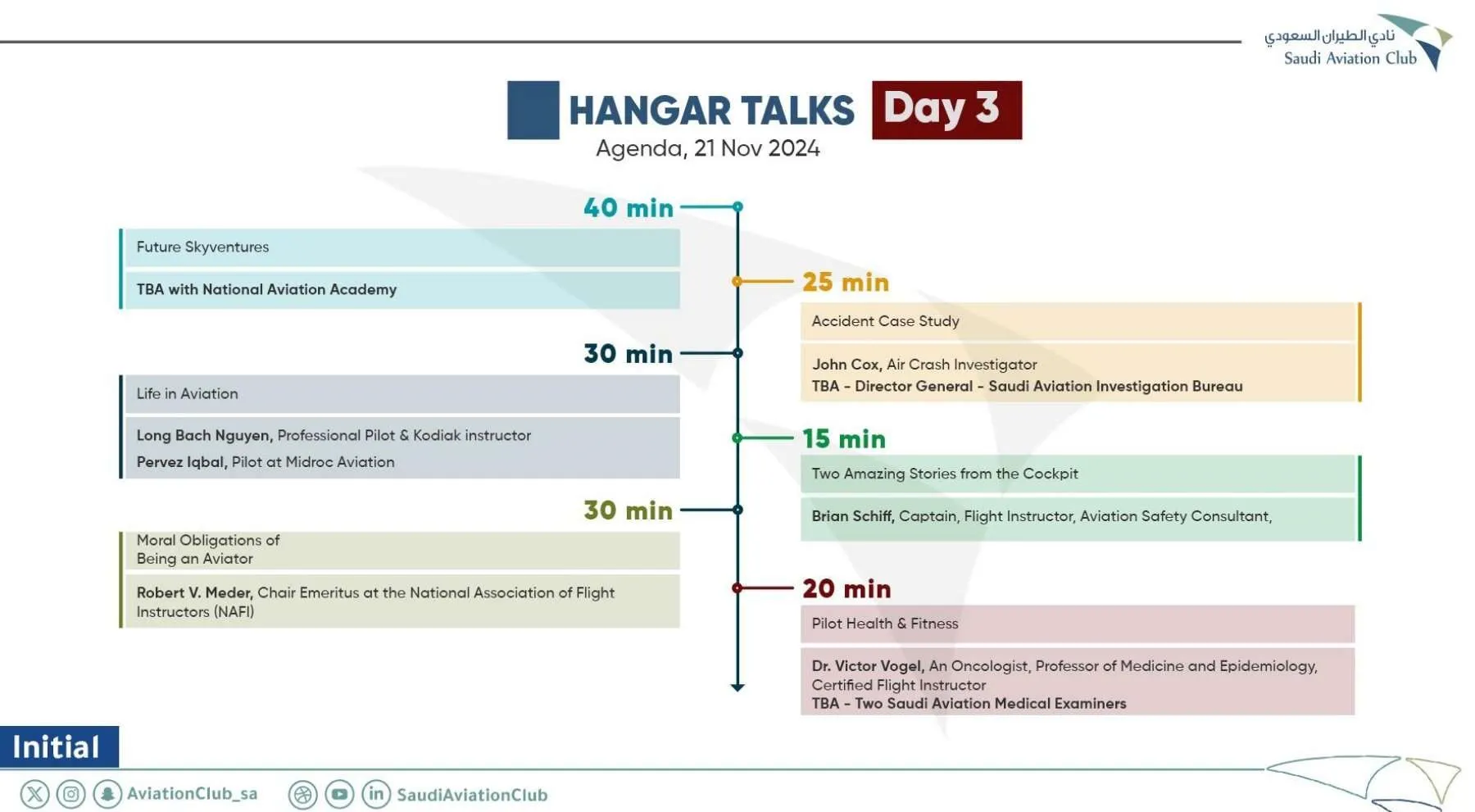 نادي الطيران السعودي
Saudi Aviation Club

HANGAR TALKS Day 3
Agenda, 21 Nov 2024

40 min
Future Skyventures
TBA with National Aviation Academy

25 min
Accident Case Study
John Cox, Air Crash Investigator
TBA - Director General - Saudi Aviation Investigation Bureau

30 min
Life in Aviation
Long Bach Nguyen, Professional Pilot & Kodiak instructor
Pervez Iqbal, Pilot at Midroc Aviation

15 min
Two Amazing Stories from the Cockpit
Brian Schiff, Captain, Flight Instructor, Aviation Safety Consultant,

30 min
Moral Obligations of Being an Aviator
Robert V. Meder, Chair Emeritus at the National Association of Flight Instructors (NAFI)

20 min
Pilot Health & Fitness
Dr. Victor Vogel, An Oncologist, Professor of Medicine and Epidemiology, Certified Flight Instructor
TBA - Two Saudi Aviation Medical Examiners

Initial

AviationClub_sa SaudiAviationClub